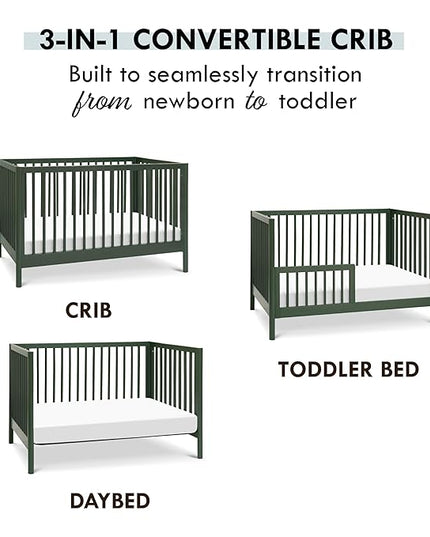 3-IN-1 CONVERTIBLE CRIB

Built to seamlessly transition from newborn to toddler

CRIB

TODDLER BED

DAYBED